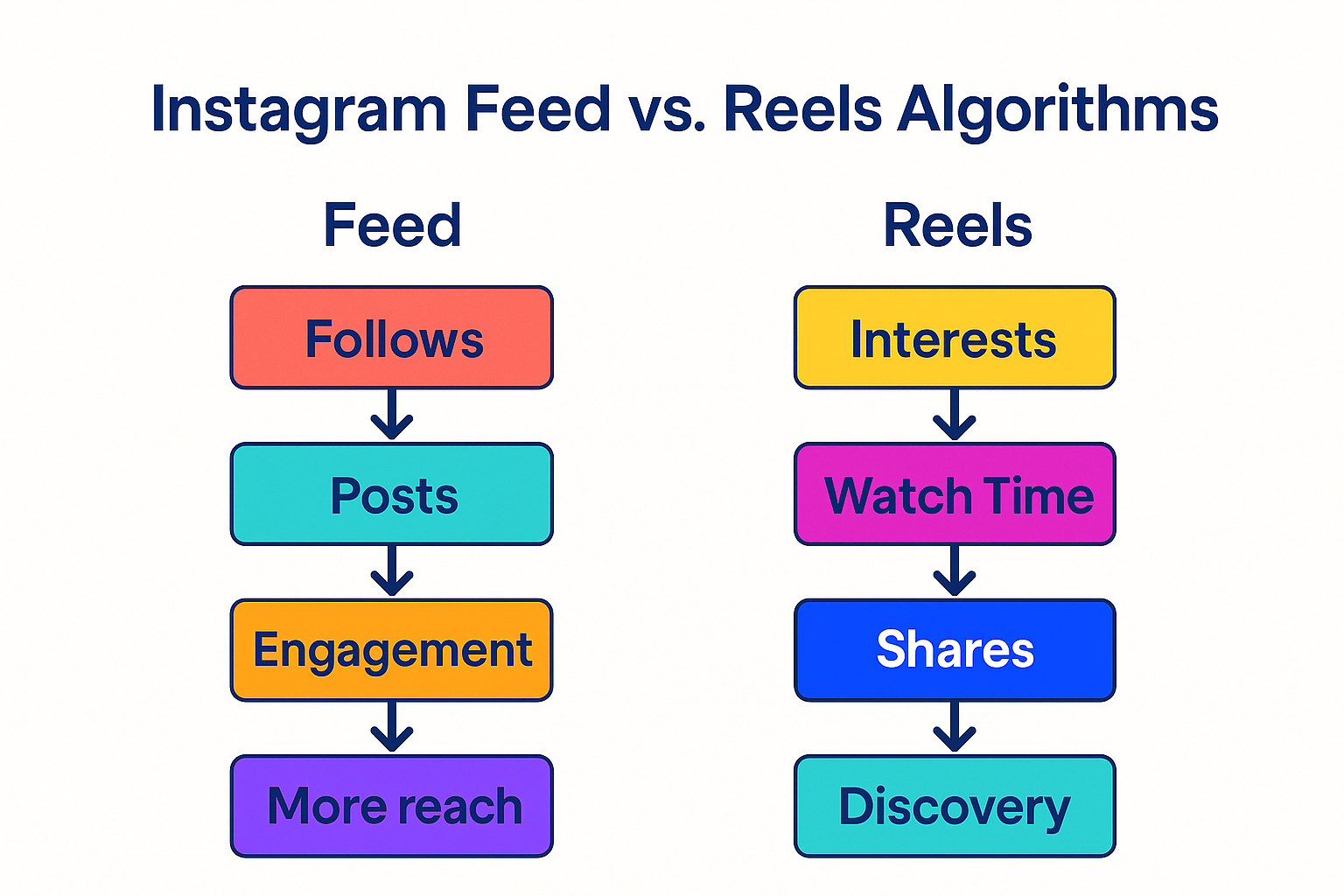 Instagram Feed vs. Reels Algorithms

Feed

Follows

Posts

Engagement

More reach

Reels

Interests

Watch Time

Shares

Discovery